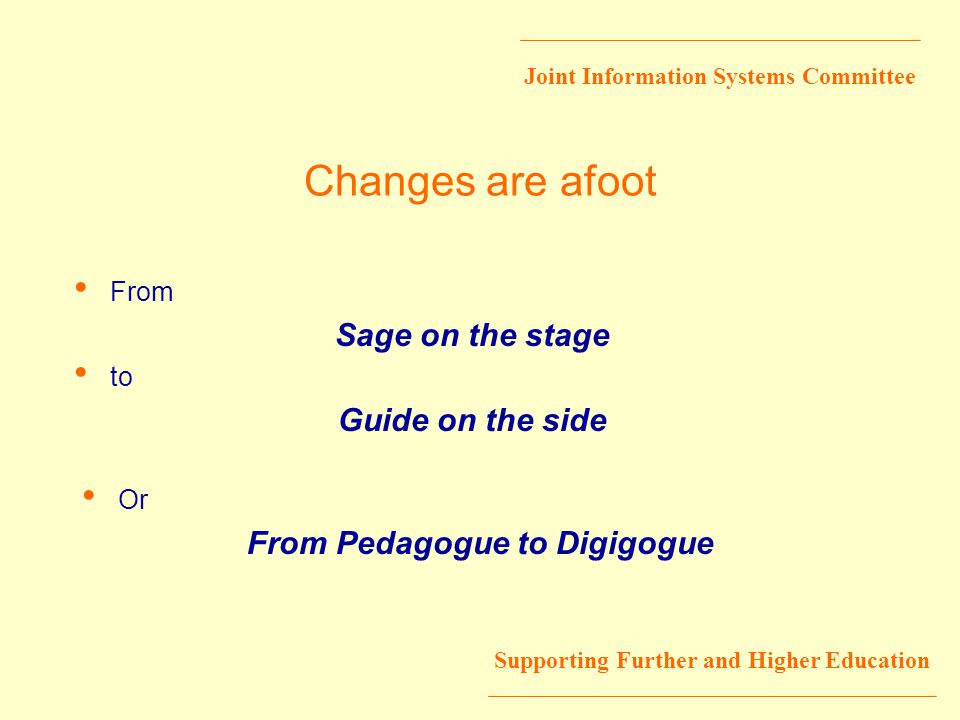 Joint Information Systems Committee

Changes are afoot

• From

Sage on the stage

• to

Guide on the side

• Or

From Pedagogue to Digigogue

Supporting Further and Higher Education